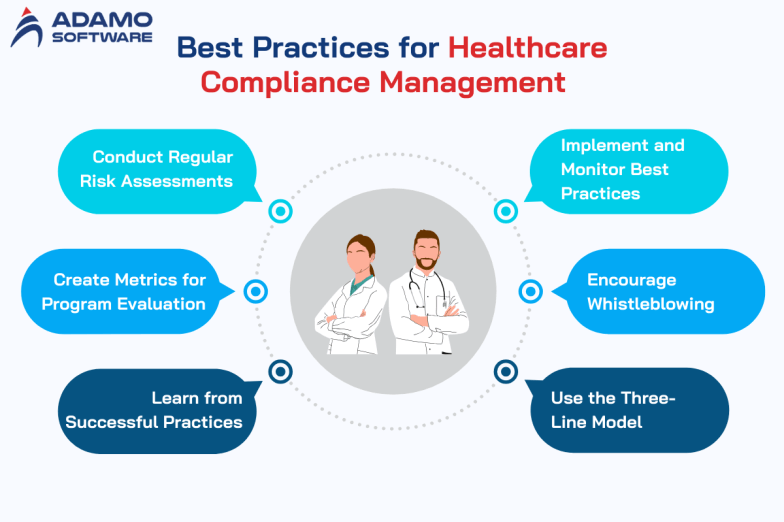 ADAMO SOFTWARE

Best Practices for Healthcare Compliance Management

Conduct Regular Risk Assessments

Create Metrics for Program Evaluation

Learn from Successful Practices

Implement and Monitor Best Practices

Encourage Whistleblowing

Use the Three-Line Model